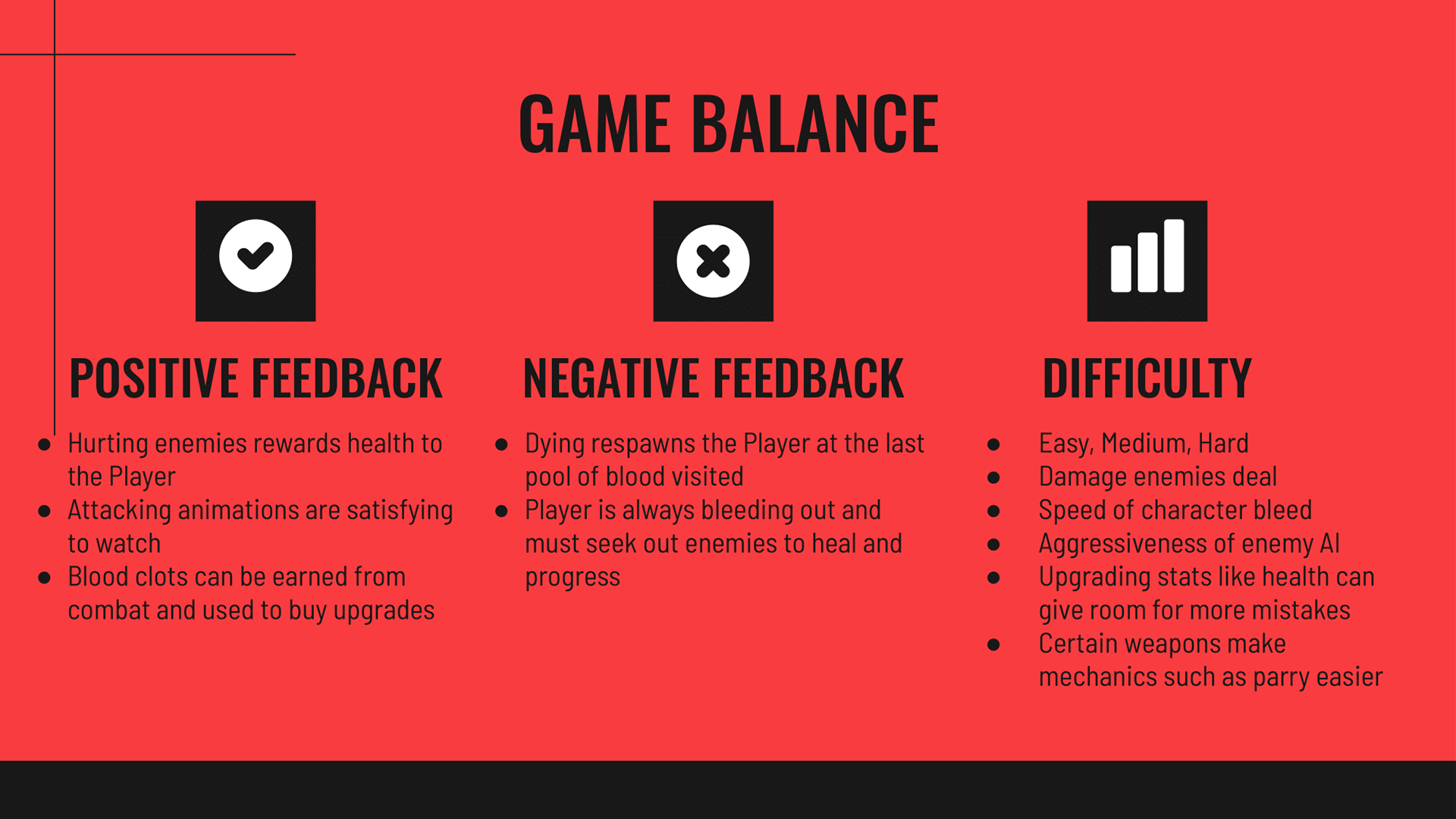 GAME BALANCE

POSITIVE FEEDBACK

- Hurting enemies rewards health to the Player
- Attacking animations are satisfying to watch
- Blood clots can be earned from combat and used to buy upgrades

NEGATIVE FEEDBACK

- Dying respawns the Player at the last pool of blood visited
- Player is always bleeding out and must seek out enemies to heal and progress

DIFFICULTY

- Easy, Medium, Hard
- Damage enemies deal
- Speed of character bleed
- Aggressiveness of enemy AI
- Upgrading stats like health can give room for more mistakes
- Certain weapons make mechanics such as parry easier